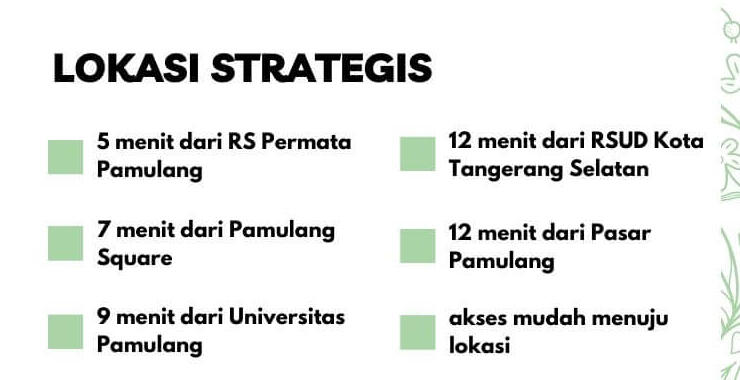 LOKASI STRATEGIS

5 menit dari RS Permata Pamulang

7 menit dari Pamulang Square

9 menit dari Universitas Pamulang

12 menit dari RSUD Kota Tangerang Selatan

12 menit dari Pasar Pamulang

akses mudah menuju lokasi